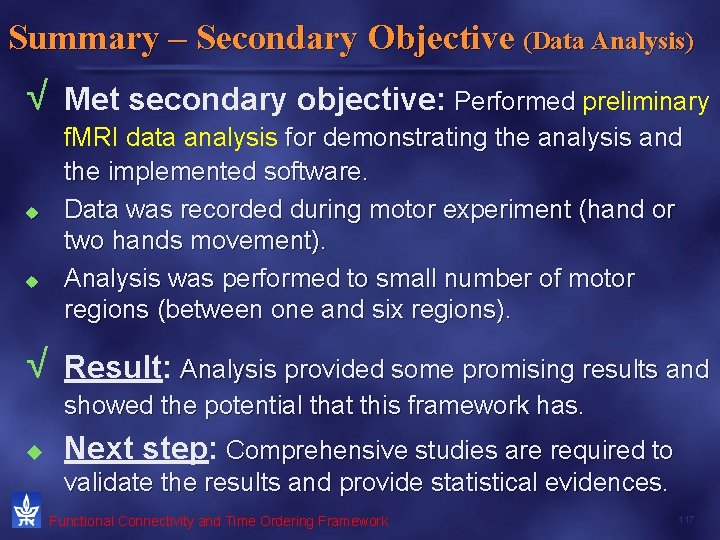 Summary – Secondary Objective (Data Analysis)

√ Met secondary objective: Performed preliminary fMRI data analysis for demonstrating the analysis and the implemented software.

◆ Data was recorded during motor experiment (hand or two hands movement).

◆ Analysis was performed to small number of motor regions (between one and six regions).

√ Result: Analysis provided some promising results and showed the potential that this framework has.

◆ Next step: Comprehensive studies are required to validate the results and provide statistical evidences.

Functional Connectivity and Time Ordering Framework

117